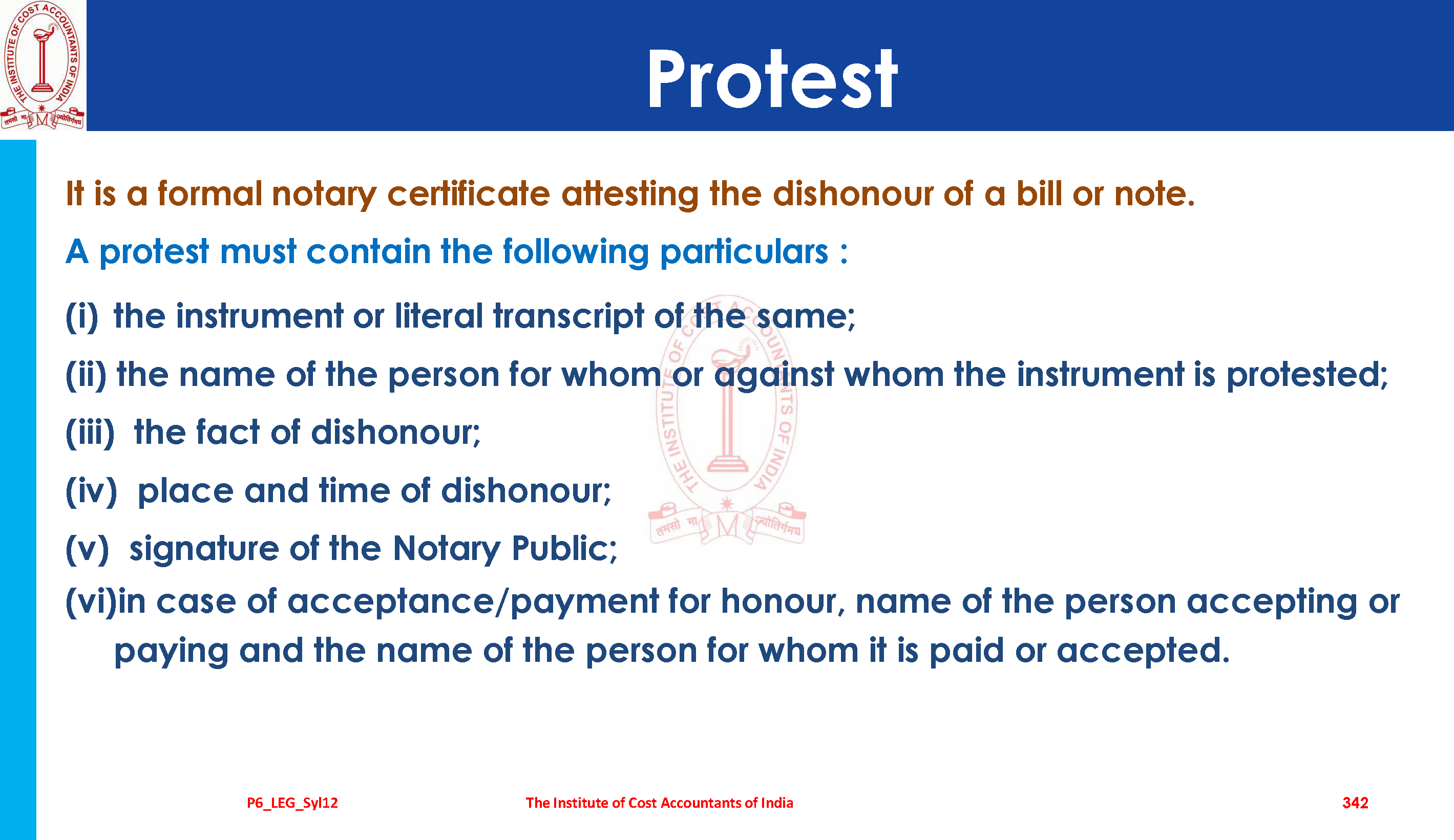 THE INSTITUTE OF COST ACCOUNTANTS OF INDIA
तमसो मा ज्योतिर्गमय

Protest

It is a formal notary certificate attesting the dishonour of a bill or note.

A protest must contain the following particulars :

(i) the instrument or literal transcript of the same;

(ii) the name of the person for whom or against whom the instrument is protested;

(iii) the fact of dishonour;

(iv) place and time of dishonour;

(v) signature of the Notary Public;

(vi)in case of acceptance/payment for honour, name of the person accepting or paying and the name of the person for whom it is paid or accepted.

THE INSTITUTE OF COST ACCOUNTANTS OF INDIA
तमसो मा ज्योतिर्गमय

P6_LEG_Syl12 The Institute of Cost Accountants of India 342